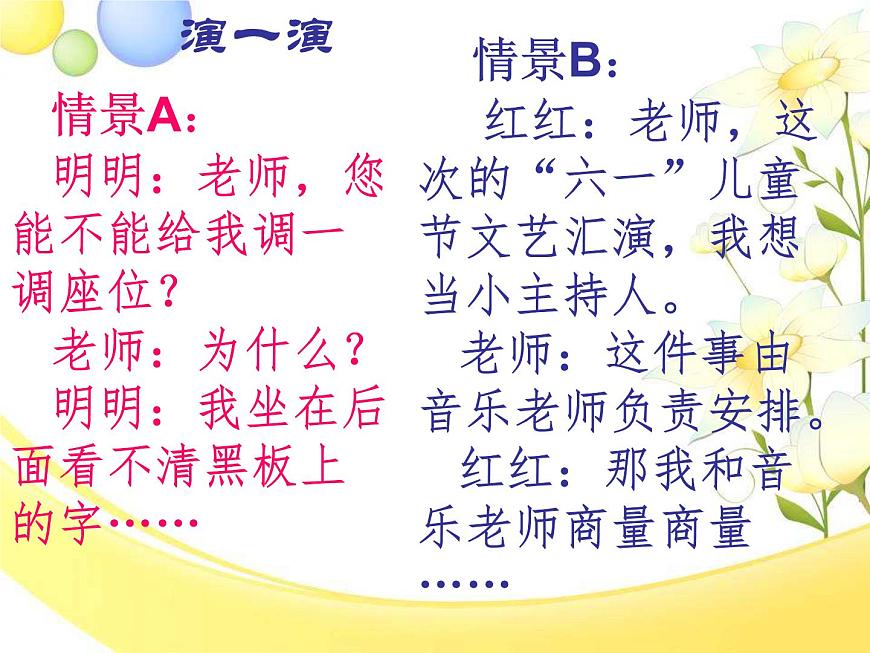 演一演

情景A：

明明：老师，您能不能给我调一调座位？

老师：为什么？

明明：我坐在后面看不清黑板上的字……

情景B：

红红：老师，这次的“六一”儿童节文艺汇演，我想当小主持人。

老师：这件事由音乐老师负责安排。

红红：那我和音乐老师商量商量……